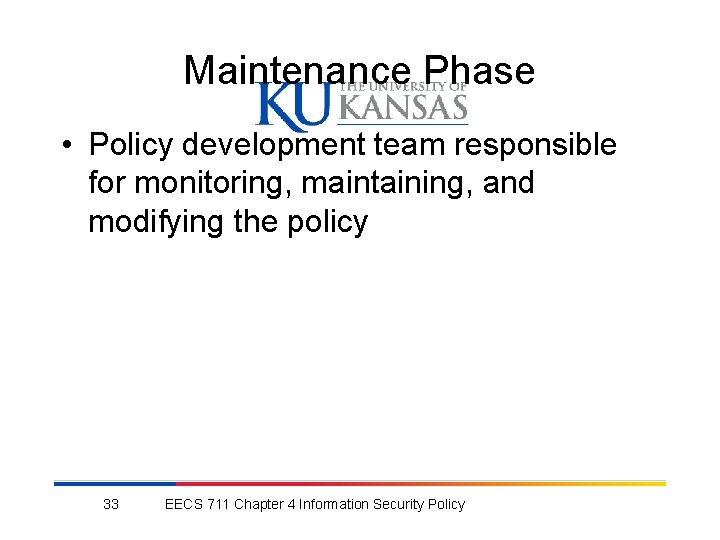 Maintenance Phase

KU THE UNIVERSITY OF KANSAS

• Policy development team responsible for monitoring, maintaining, and modifying the policy

33 EECS 711 Chapter 4 Information Security Policy